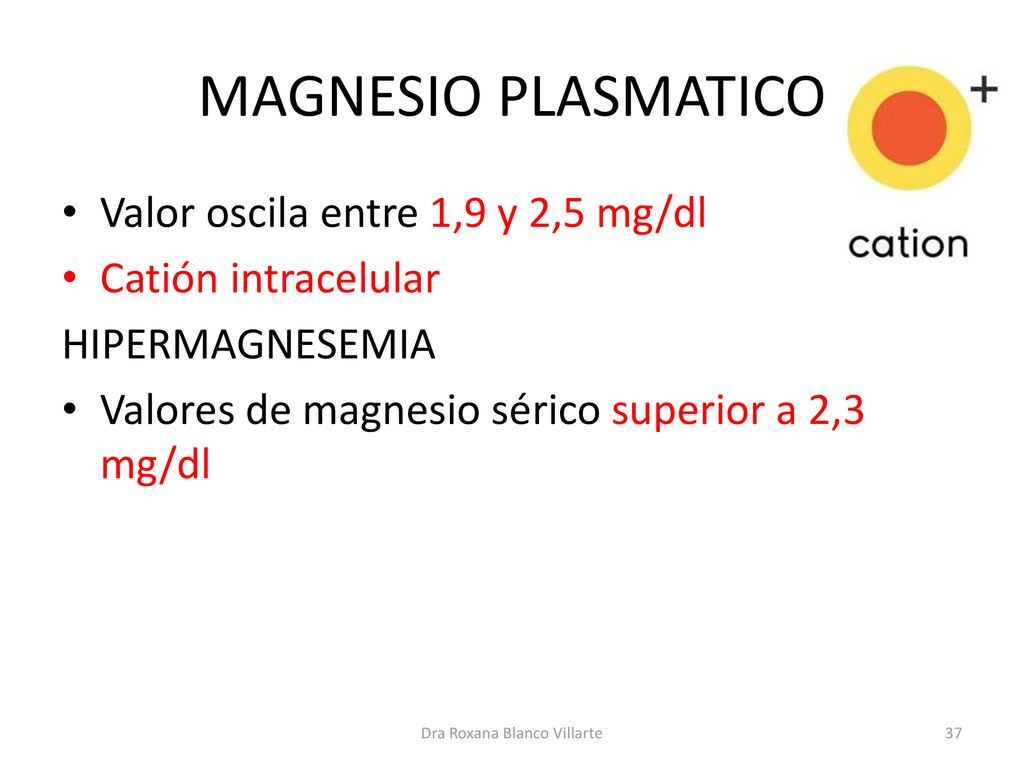 MAGNESIO PLASMATICO

+

cation

• Valor oscila entre 1,9 y 2,5 mg/dl
• Catión intracelular

HIPERMAGNESEMIA

• Valores de magnesio sérico superior a 2,3 mg/dl

Dra Roxana Blanco Villarte

37